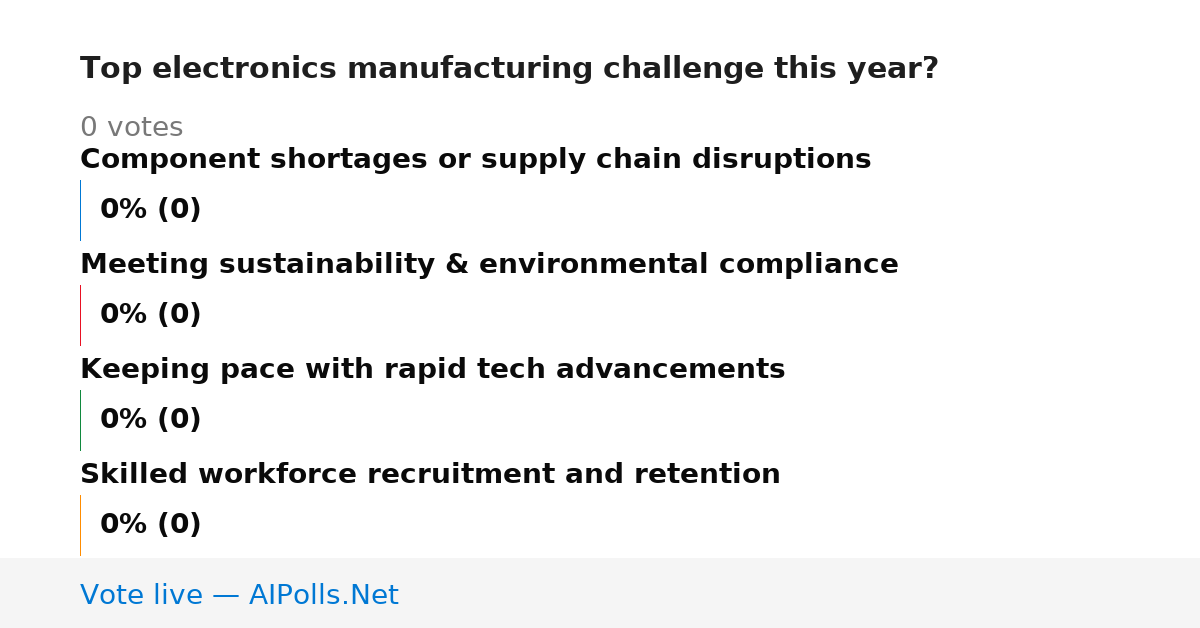 Top electronics manufacturing challenge this year?

0 votes

Component shortages or supply chain disruptions

0% (0)

Meeting sustainability & environmental compliance

0% (0)

Keeping pace with rapid tech advancements

0% (0)

Skilled workforce recruitment and retention

0% (0)

Vote live — AIPolls.Net